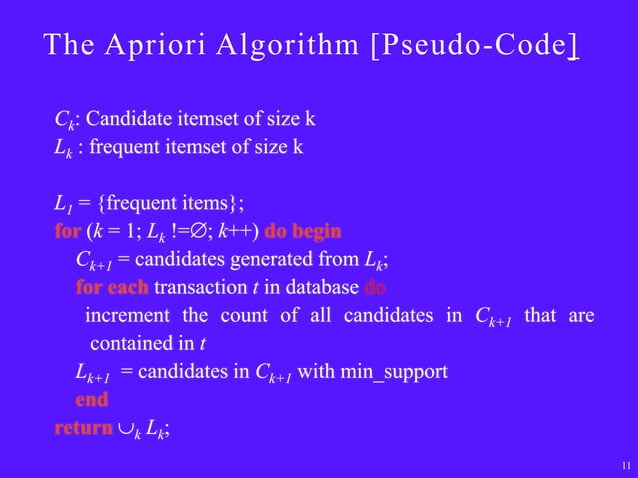 The Apriori Algorithm [Pseudo-Code]

$C_k$: Candidate itemset of size k
$L_k$ : frequent itemset of size k

$L_1$ = {frequent items};
for ($k$ = 1; $L_k$ !=$\emptyset$; $k$++) do begin
$C_{k+1}$ = candidates generated from $L_k$;
for each transaction $t$ in database do
increment the count of all candidates in $C_{k+1}$ that are contained in $t$
$L_{k+1}$ = candidates in $C_{k+1}$ with min_support
end
return $\cup_k L_k$;

11